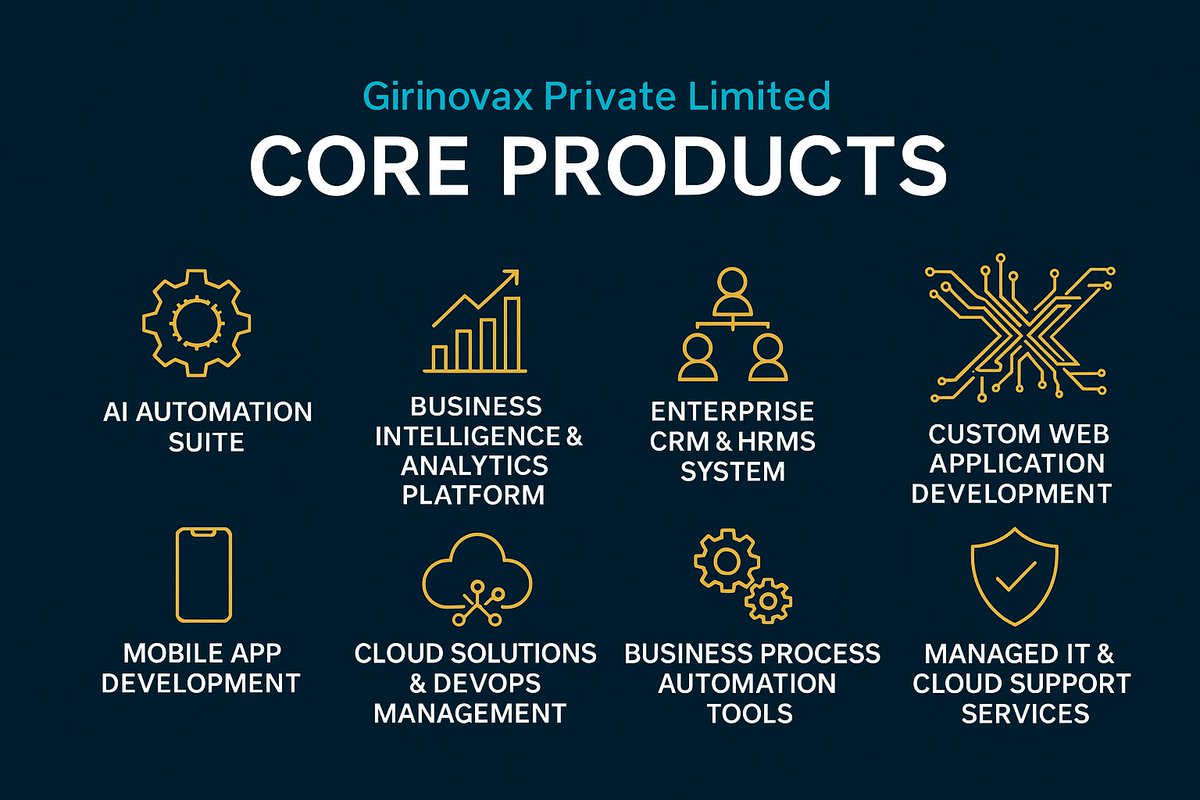 Girinovax Private Limited

CORE PRODUCTS

AI AUTOMATION SUITE

BUSINESS INTELLIGENCE & ANALYTICS PLATFORM

ENTERPRISE CRM & HRMS SYSTEM

CUSTOM WEB APPLICATION DEVELOPMENT

MOBILE APP DEVELOPMENT

CLOUD SOLUTIONS & DEVOPS MANAGEMENT

BUSINESS PROCESS AUTOMATION TOOLS

MANAGED IT & CLOUD SUPPORT SERVICES